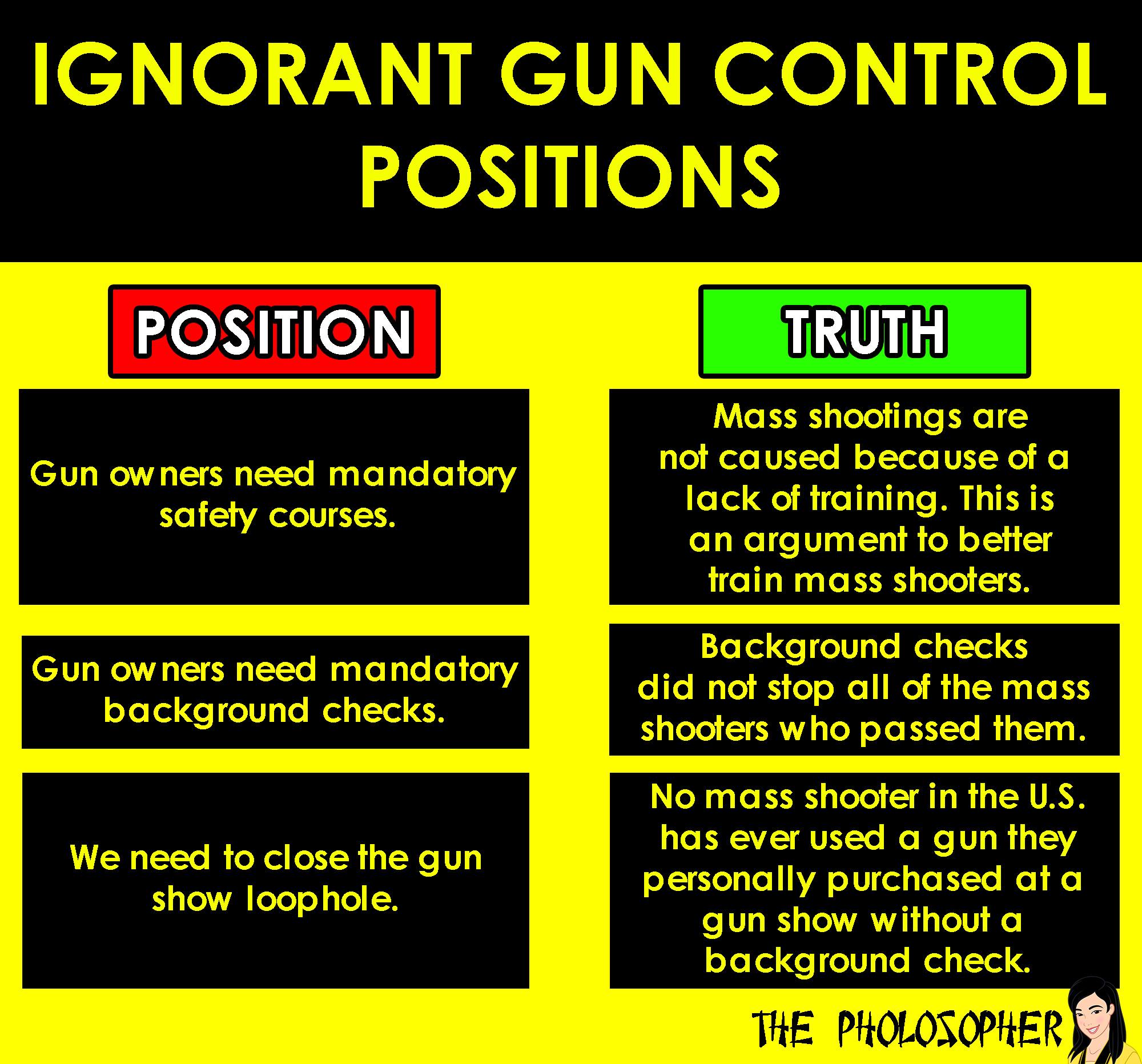 IGNORANT GUN CONTROL POSITIONS

| POSITION | TRUTH |
|---|---|
| Gun owners need mandatory safety courses. | Mass shootings are not caused because of a lack of training. This is an argument to better train mass shooters. |
| Gun owners need mandatory background checks. | Background checks did not stop all of the mass shooters who passed them. |
| We need to close the gun show loophole. | No mass shooter in the U.S. has ever used a gun they personally purchased at a gun show without a background check. |

THE PHOLOSOPHER